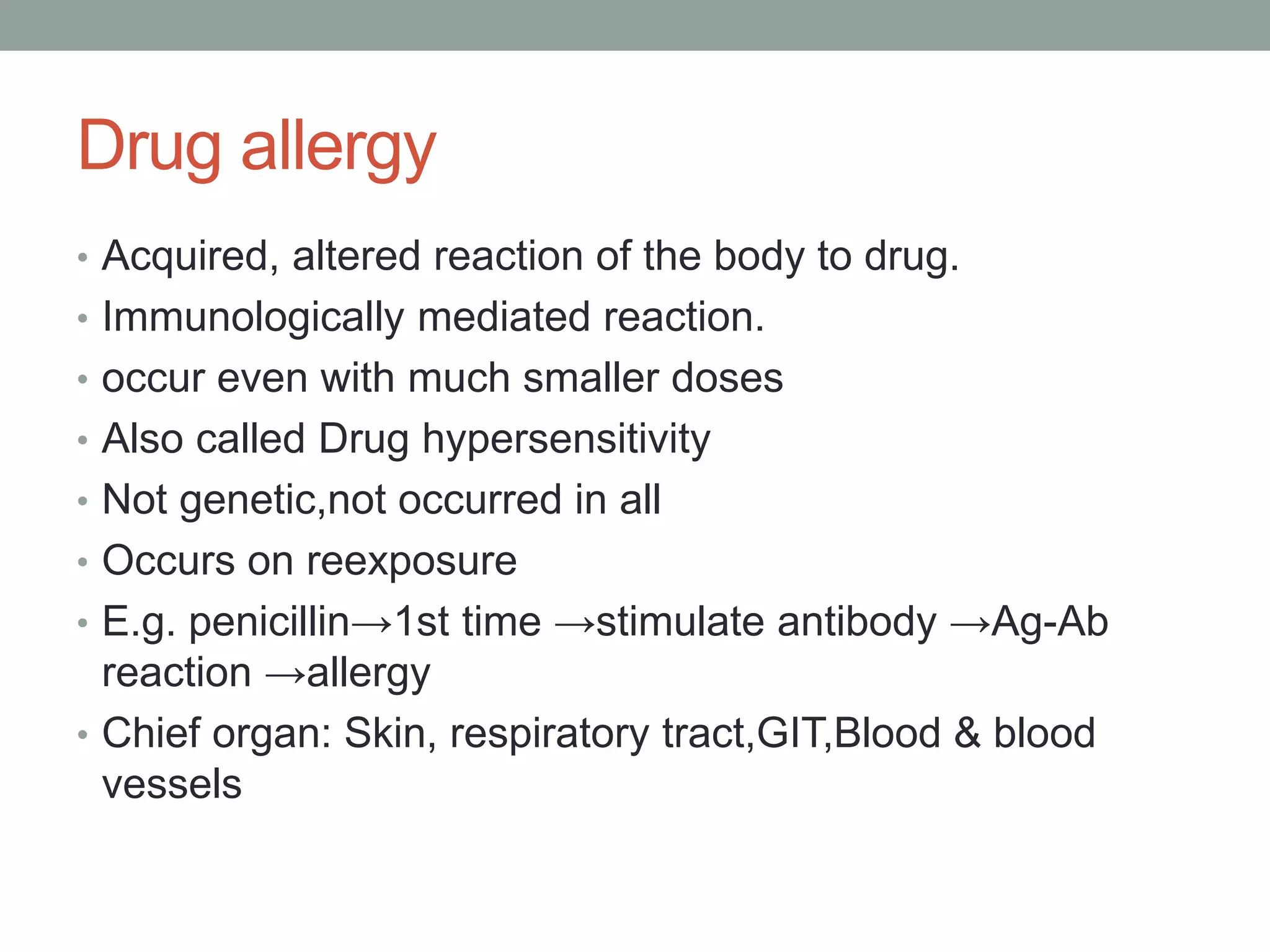 Drug allergy

• Acquired, altered reaction of the body to drug.
• Immunologically mediated reaction.
• occur even with much smaller doses
• Also called Drug hypersensitivity
• Not genetic,not occurred in all
• Occurs on reexposure
• E.g. penicillin→1st time →stimulate antibody →Ag-Ab reaction →allergy
• Chief organ: Skin, respiratory tract,GIT,Blood & blood vessels